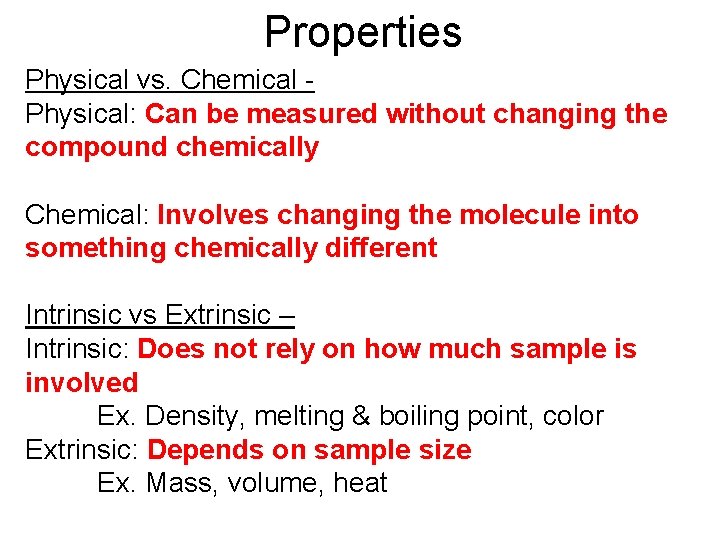 Properties

Physical vs. Chemical -
Physical: Can be measured without changing the compound chemically

Chemical: Involves changing the molecule into something chemically different

Intrinsic vs Extrinsic –
Intrinsic: Does not rely on how much sample is involved
Ex. Density, melting & boiling point, color
Extrinsic: Depends on sample size
Ex. Mass, volume, heat